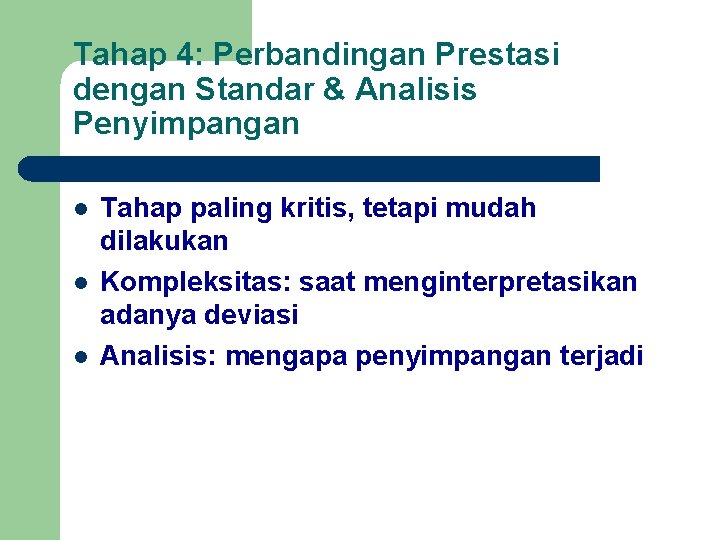 Tahap 4: Perbandingan Prestasi dengan Standar & Analisis Penyimpangan

- Tahap paling kritis, tetapi mudah dilakukan
- Kompleksitas: saat menginterpretasikan adanya deviasi
- Analisis: mengapa penyimpangan terjadi